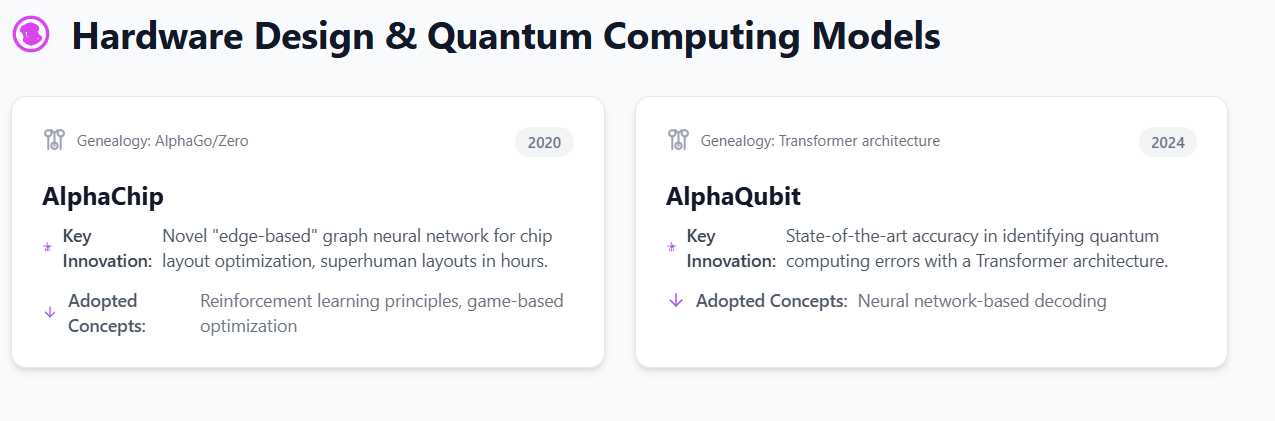 Hardware Design & Quantum Computing Models

Genealogy: AlphaGo/Zero

2020

AlphaChip

Key Innovation: Novel "edge-based" graph neural network for chip layout optimization, superhuman layouts in hours.

Adopted Concepts: Reinforcement learning principles, game-based optimization

Genealogy: Transformer architecture

2024

AlphaQubit

Key Innovation: State-of-the-art accuracy in identifying quantum computing errors with a Transformer architecture.

Adopted Concepts: Neural network-based decoding